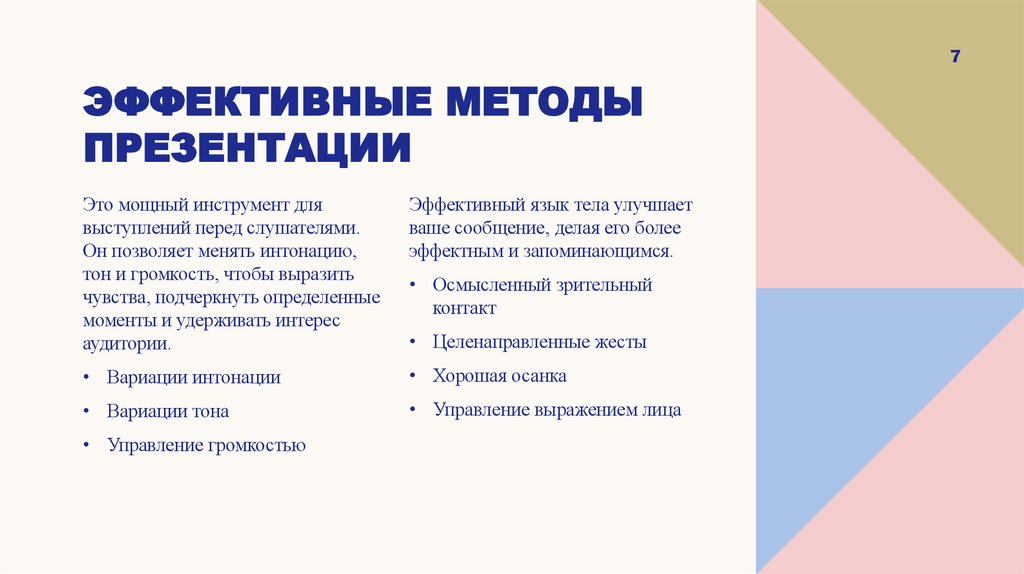 7

ЭФФЕКТИВНЫЕ МЕТОДЫ ПРЕЗЕНТАЦИИ

Это мощный инструмент для выступлений перед слушателями. Он позволяет менять интонацию, тон и громкость, чтобы выразить чувства, подчеркнуть определенные моменты и удерживать интерес аудитории.

• Вариации интонации
• Вариации тона
• Управление громкостью

Эффективный язык тела улучшает ваше сообщение, делая его более эффектным и запоминающимся.

• Осмысленный зрительный контакт
• Целенаправленные жесты
• Хорошая осанка
• Управление выражением лица